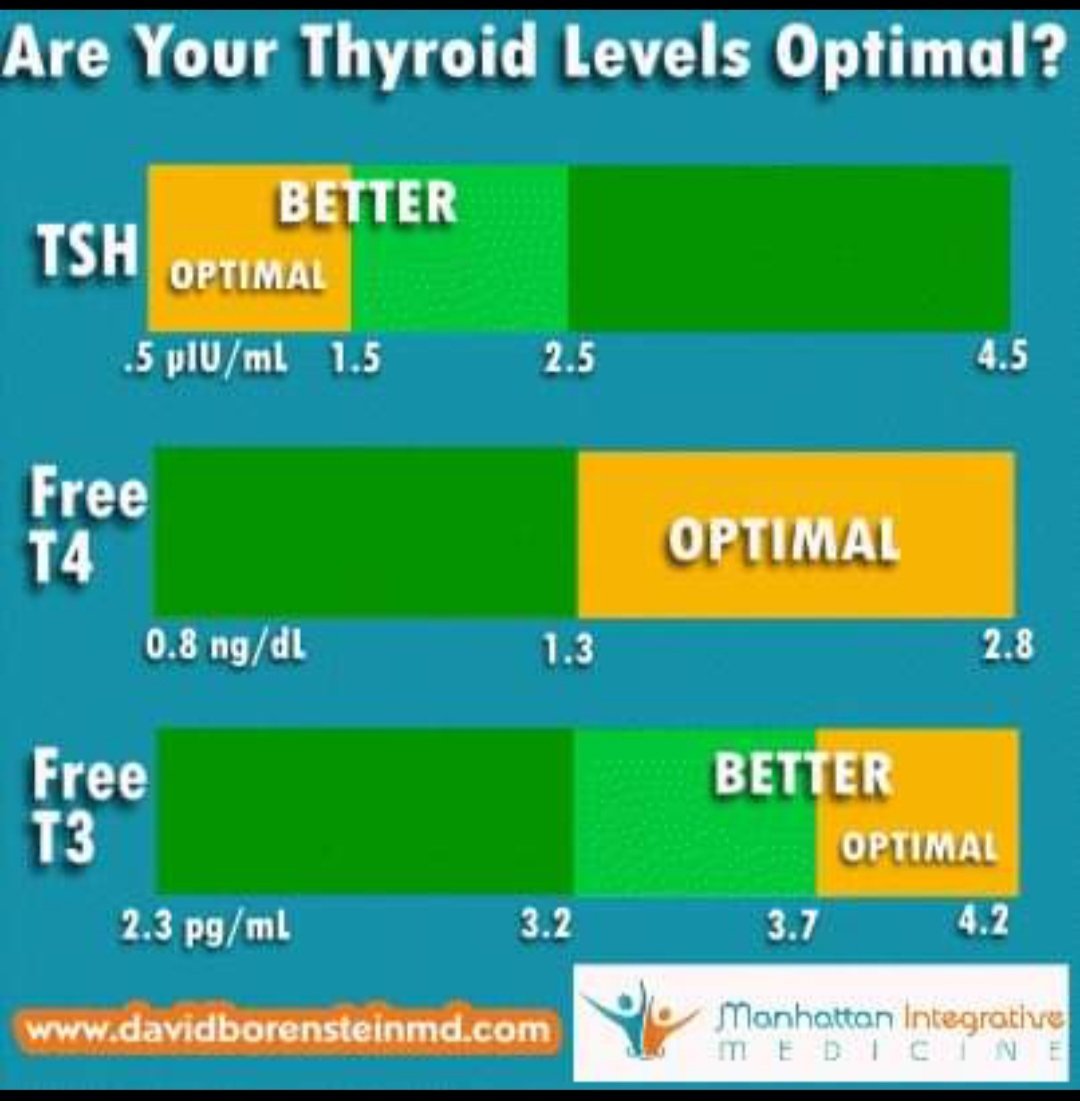 Are Your Thyroid Levels Optimal?

TSH
BETTER
OPTIMAL
.5 µIU/mL 1.5 2.5 4.5

Free T4
OPTIMAL
0.8 ng/dL 1.3 2.8

Free T3
BETTER
OPTIMAL
2.3 pg/mL 3.2 3.7 4.2

www.davidborensteinmd.com

Manhattan Integrative MEDICINE